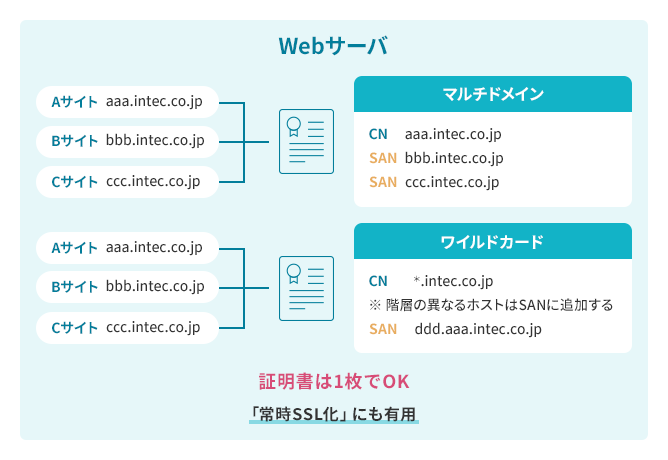 Webサーバ

Aサイト aaa.intec.co.jp
Bサイト bbb.intec.co.jp
Cサイト ccc.intec.co.jp

マルチドメイン
CN aaa.intec.co.jp
SAN bbb.intec.co.jp
SAN ccc.intec.co.jp

Aサイト aaa.intec.co.jp
Bサイト bbb.intec.co.jp
Cサイト ccc.intec.co.jp

ワイルドカード
CN *.intec.co.jp
※ 階層の異なるホストはSANに追加する
SAN ddd.aaa.intec.co.jp

証明書は1枚でOK

「常時SSL化」にも有用